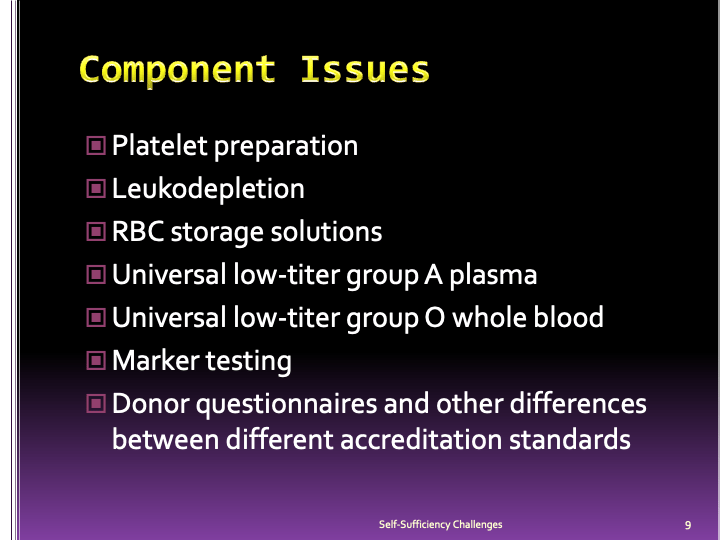 Component Issues

Platelet preparation

Leukodepletion

RBC storage solutions

Universal low-titer group A plasma

Universal low-titer group O whole blood

Marker testing

Donor questionnaires and other differences between different accreditation standards

Self-Sufficiency Challenges

9